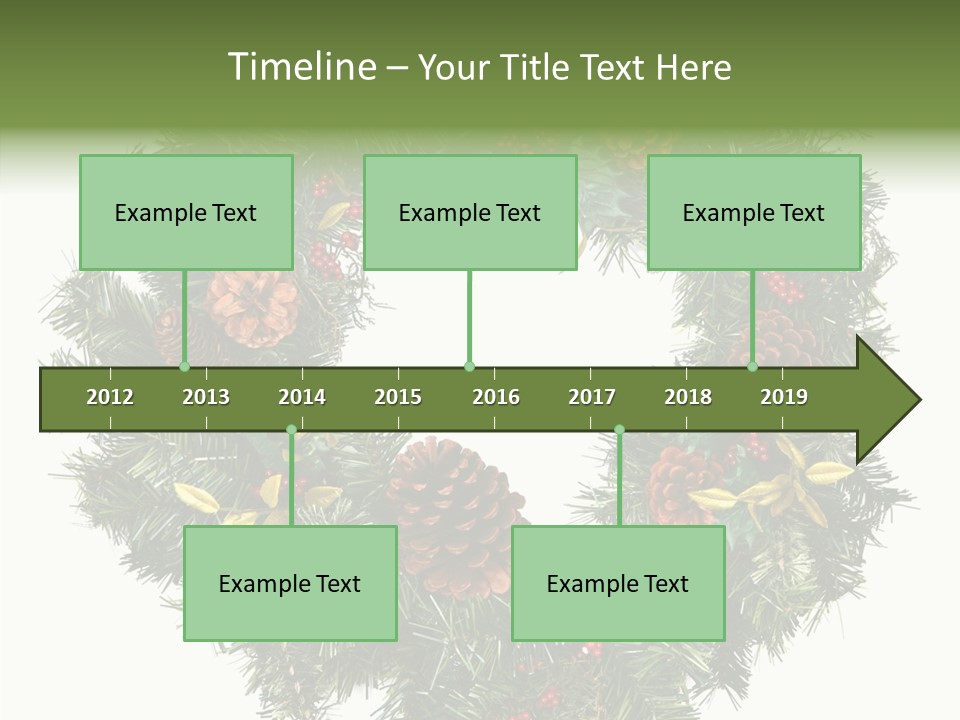 Timeline – Your Title Text Here

Example Text

Example Text

Example Text

2012 2013 2014 2015 2016 2017 2018 2019

Example Text

Example Text